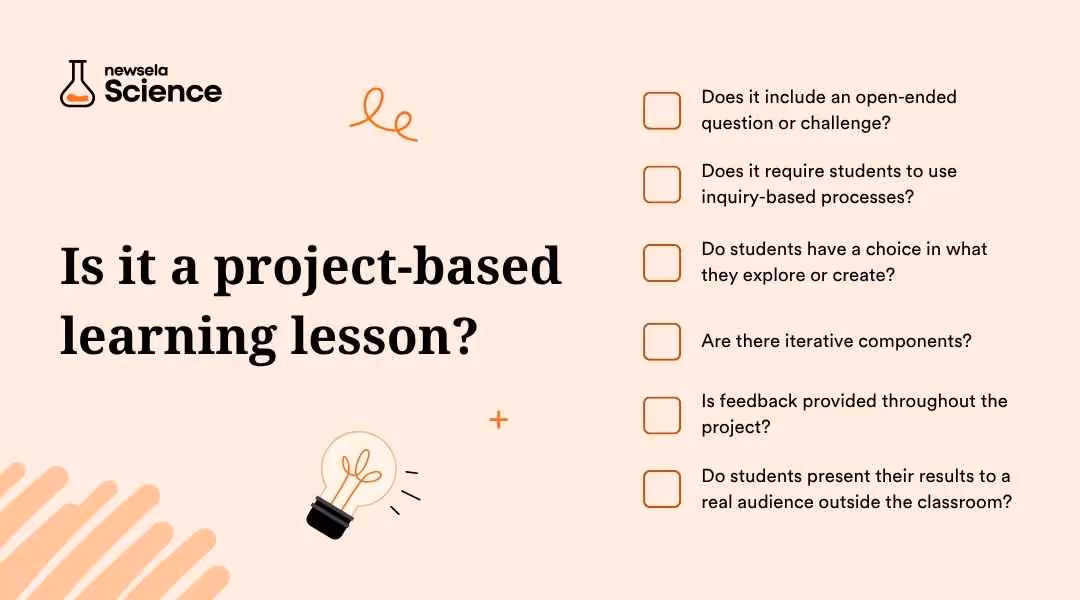 newsela Science

Is it a project-based learning lesson?

Does it include an open-ended question or challenge?

Does it require students to use inquiry-based processes?

Do students have a choice in what they explore or create?

Are there iterative components?

Is feedback provided throughout the project?

Do students present their results to a real audience outside the classroom?